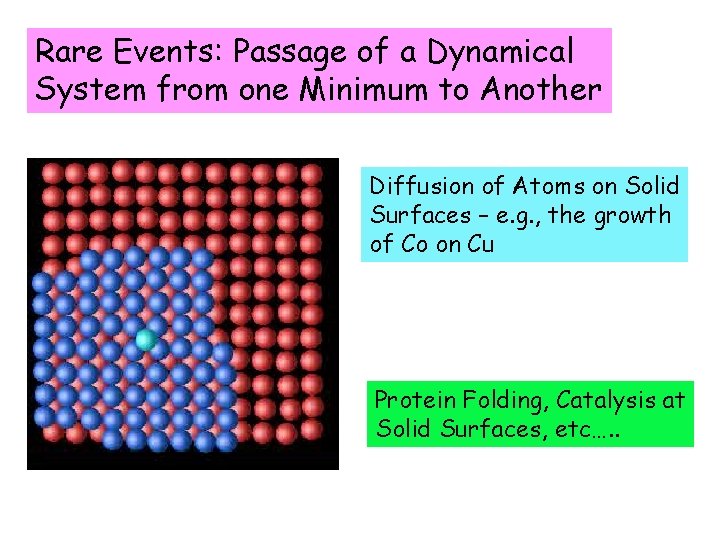 Rare Events: Passage of a Dynamical System from one Minimum to Another

Diffusion of Atoms on Solid Surfaces – e.g., the growth of Co on Cu

Protein Folding, Catalysis at Solid Surfaces, etc…..